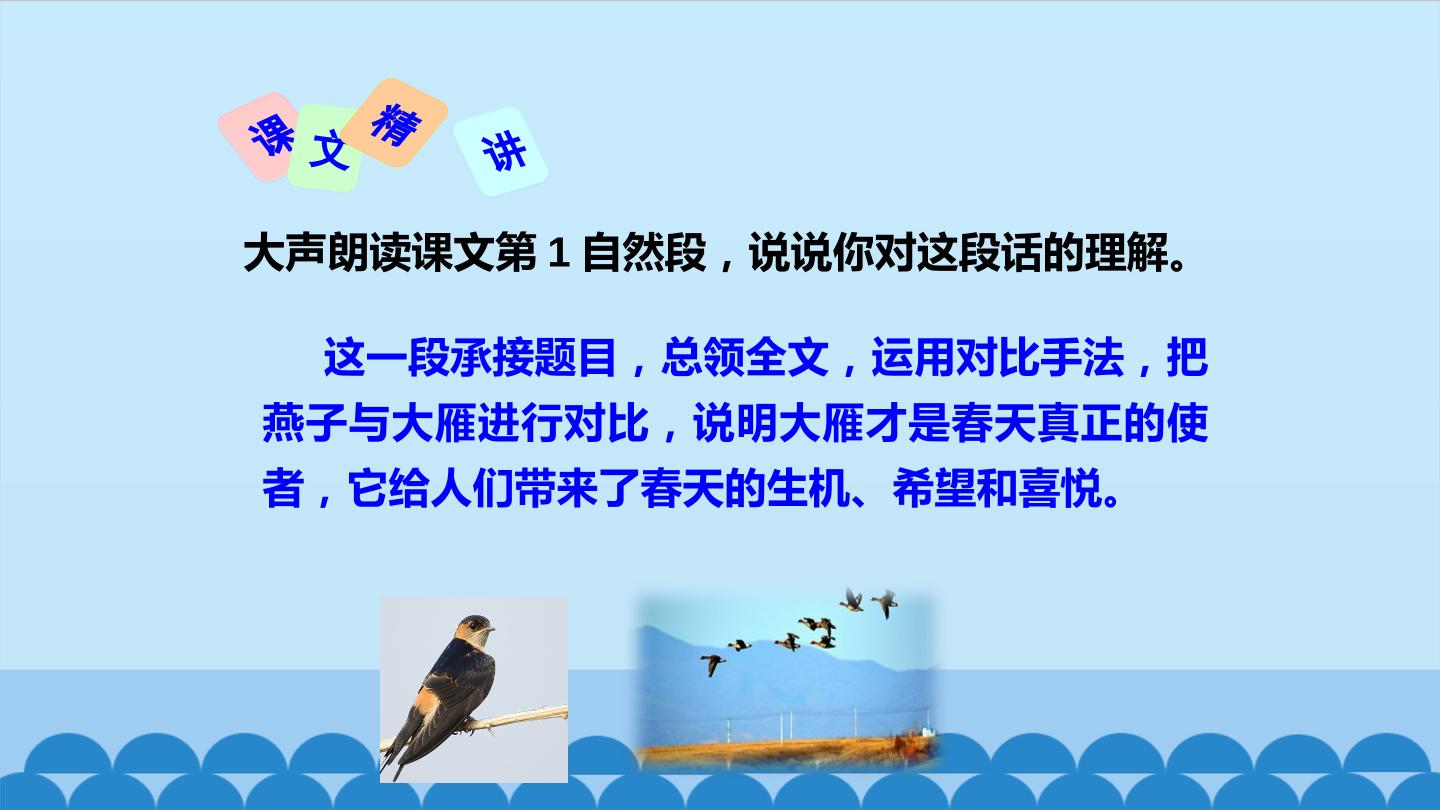 课文精讲

大声朗读课文第1自然段，说说你对这段话的理解。

这一段承接题目，总领全文，运用对比手法，把燕子与大雁进行对比，说明大雁才是春天真正的使者，它给人们带来了春天的生机、希望和喜悦。